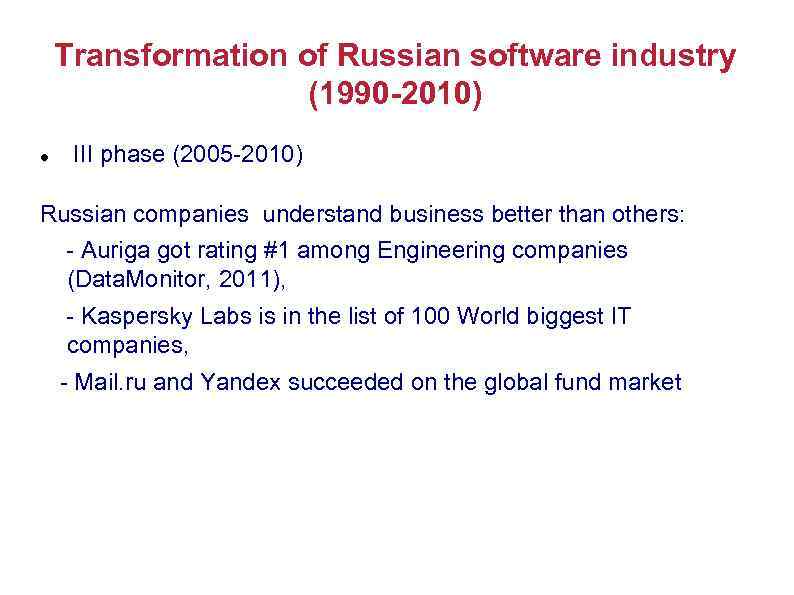 Transformation of Russian software industry (1990-2010)

• III phase (2005-2010)

Russian companies understand business better than others:

- Auriga got rating #1 among Engineering companies (DataMonitor, 2011),

- Kaspersky Labs is in the list of 100 World biggest IT companies,

- Mail.ru and Yandex succeeded on the global fund market